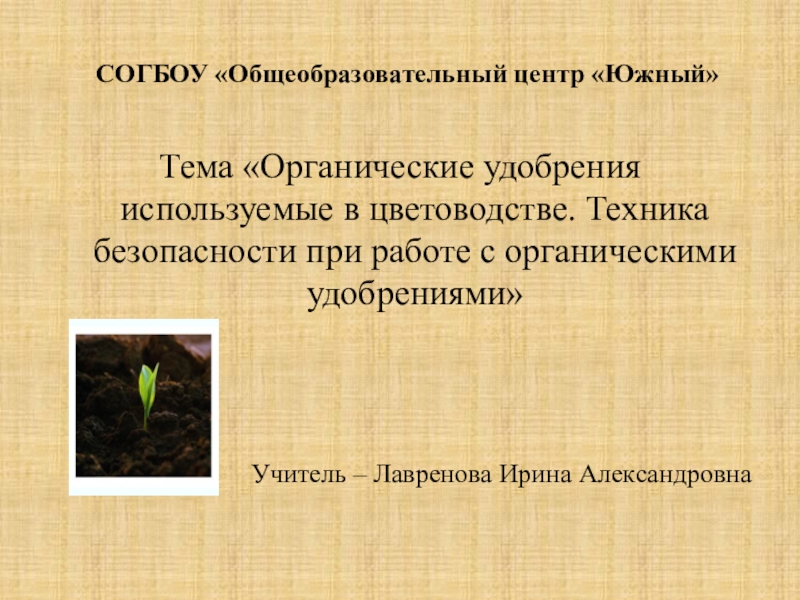 СОГБОУ «Общеобразовательный центр «Южный»

Тема «Органические удобрения используемые в цветоводстве. Техника безопасности при работе с органическими удобрениями»

Учитель – Лавренова Ирина Александровна